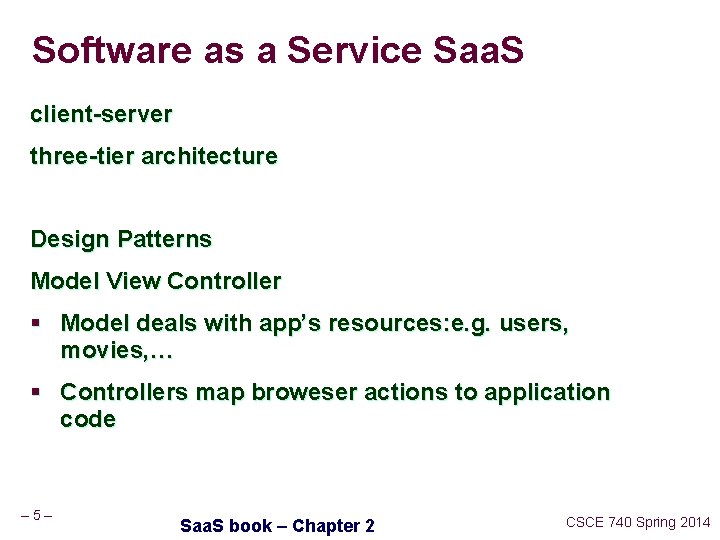 Software as a Service SaaS

client-server

three-tier architecture

Design Patterns

Model View Controller

▪ Model deals with app's resources:e.g. users, movies,…

▪ Controllers map broweser actions to application code

– 5 –

SaaS book – Chapter 2

CSCE 740 Spring 2014